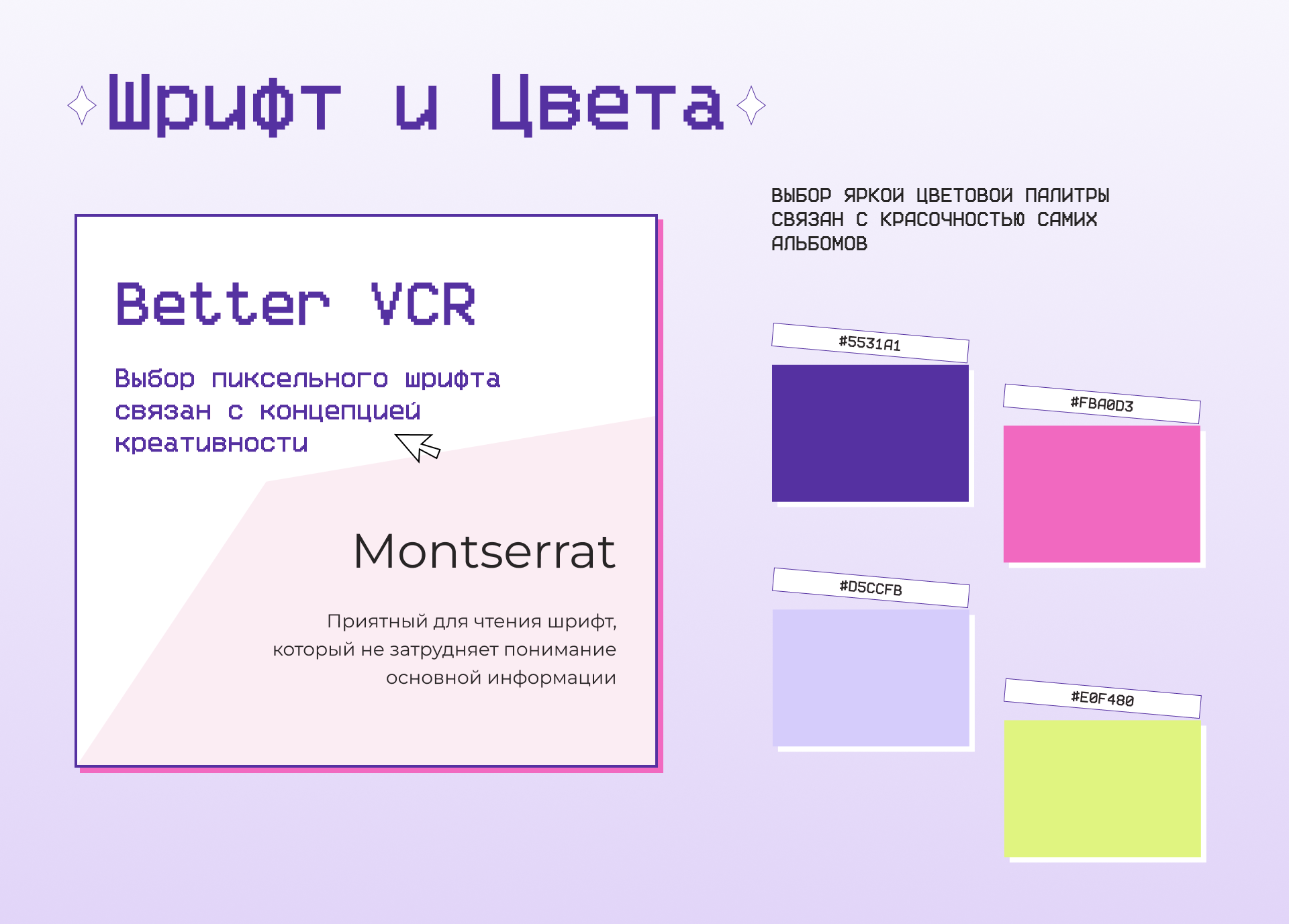 Шрифт и Цвета

Better VCR

Выбор пиксельного шрифта связан с концепцией креативности

Montserrat

Приятный для чтения шрифт, который не затрудняет понимание основной информации

ВЫБОР ЯРКОЙ ЦВЕТОВОЙ ПАЛИТРЫ СВЯЗАН С КРАСОЧНОСТЬЮ САМИХ АЛЬБОМОВ

#5531A1

#FBA0D3

#D5CCFB

#E0F480